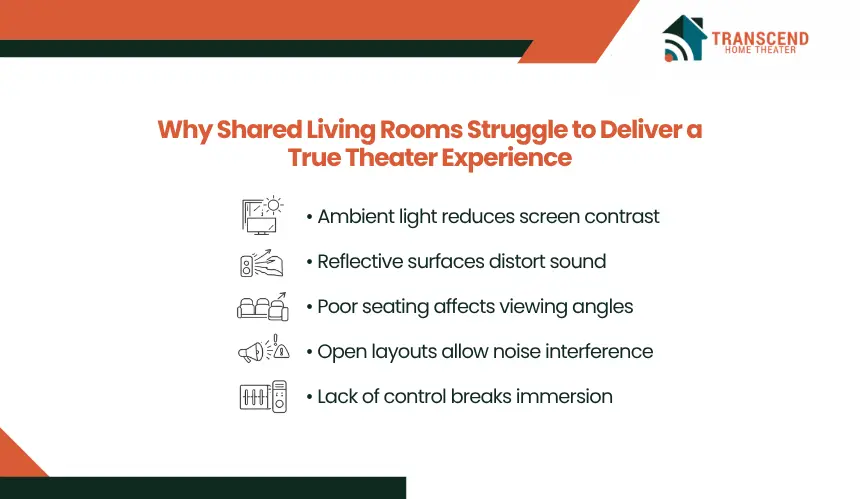 TRANSCEND
HOME THEATER

Why Shared Living Rooms Struggle to Deliver a True Theater Experience

• Ambient light reduces screen contrast

• Reflective surfaces distort sound

• Poor seating affects viewing angles

• Open layouts allow noise interference

• Lack of control breaks immersion